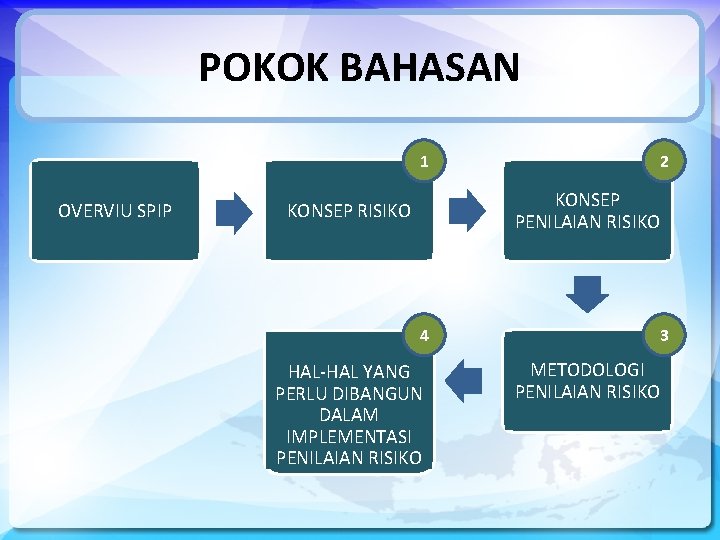 POKOK BAHASAN

OVERVIU SPIP

1

KONSEP RISIKO

2

KONSEP PENILAIAN RISIKO

3

METODOLOGI PENILAIAN RISIKO

4

HAL-HAL YANG PERLU DIBANGUN DALAM IMPLEMENTASI PENILAIAN RISIKO